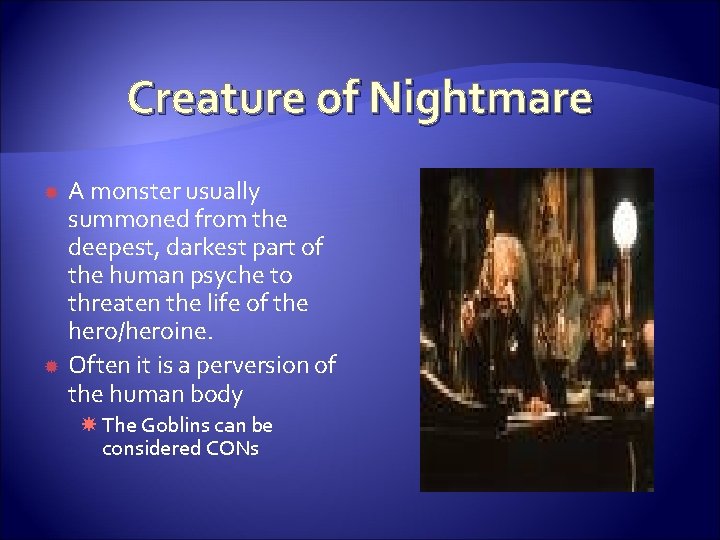 Creature of Nightmare

A monster usually summoned from the deepest, darkest part of the human psyche to threaten the life of the hero/heroine.

Often it is a perversion of the human body

The Goblins can be considered CONs